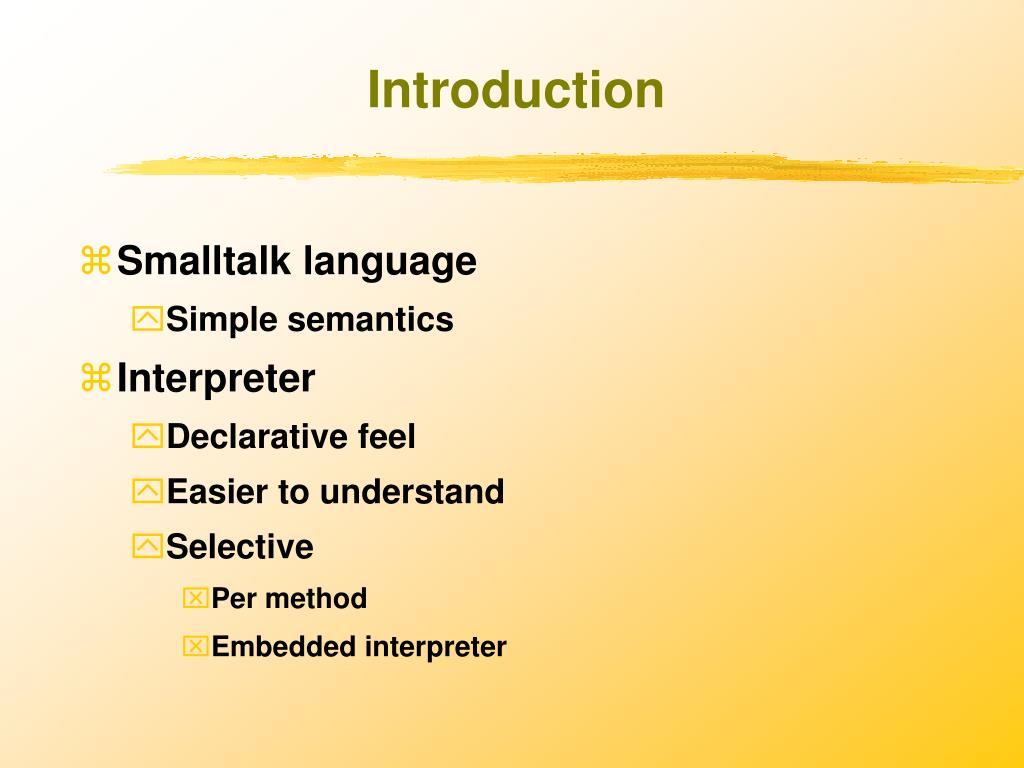 Introduction

Smalltalk language

Simple semantics

Interpreter

Declarative feel

Easier to understand

Selective

Per method

Embedded interpreter